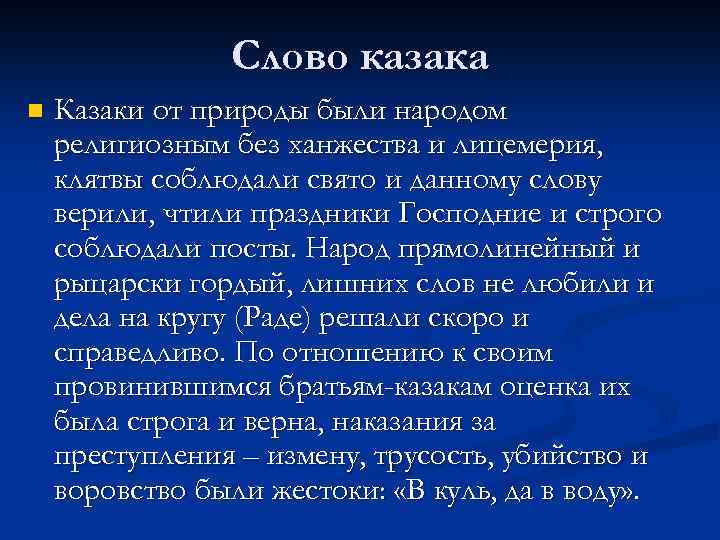 Слово казака

Казаки от природы были народом религиозным без ханжества и лицемерия, клятвы соблюдали свято и данному слову верили, чтили праздники Господние и строго соблюдали посты. Народ прямолинейный и рыцарски гордый, лишних слов не любили и дела на кругу (Раде) решали скоро и справедливо. По отношению к своим провинившимся братьям-казакам оценка их была строга и верна, наказания за преступления – измену, трусость, убийство и воровство были жестоки: «В куль, да в воду».